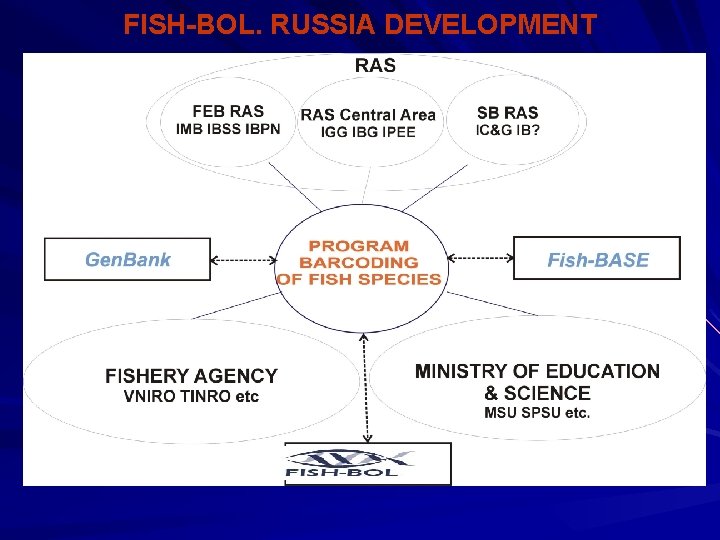 FISH-BOL. RUSSIA DEVELOPMENT

RAS

FEB RAS
IMB IBSS IBPN

RAS Central Area
IGG IBG IPEE

SB RAS
IC&G IB?

GenBank

PROGRAM BARCODING OF FISH SPECIES

Fish-BASE

FISHERY AGENCY
VNIRO TINRO etc

MINISTRY OF EDUCATION & SCIENCE
MSU SPSU etc.

FISH-BOL